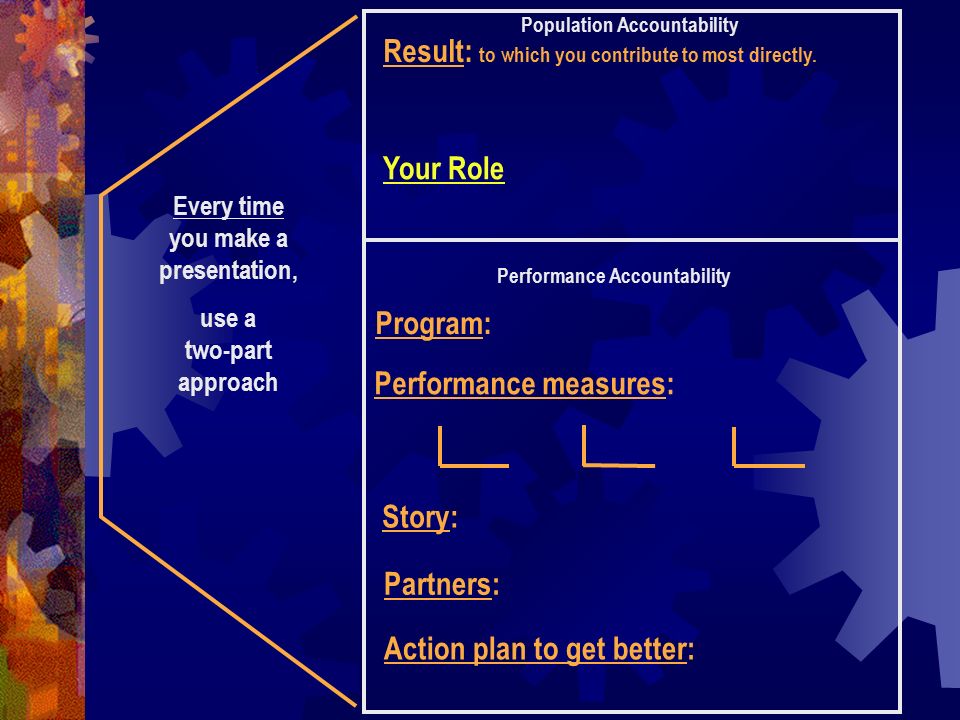 Every time you make a presentation,

use a two-part approach

Population Accountability

Result: to which you contribute to most directly.

Your Role

Performance Accountability

Program:

Performance measures:

Story:

Partners:

Action plan to get better: